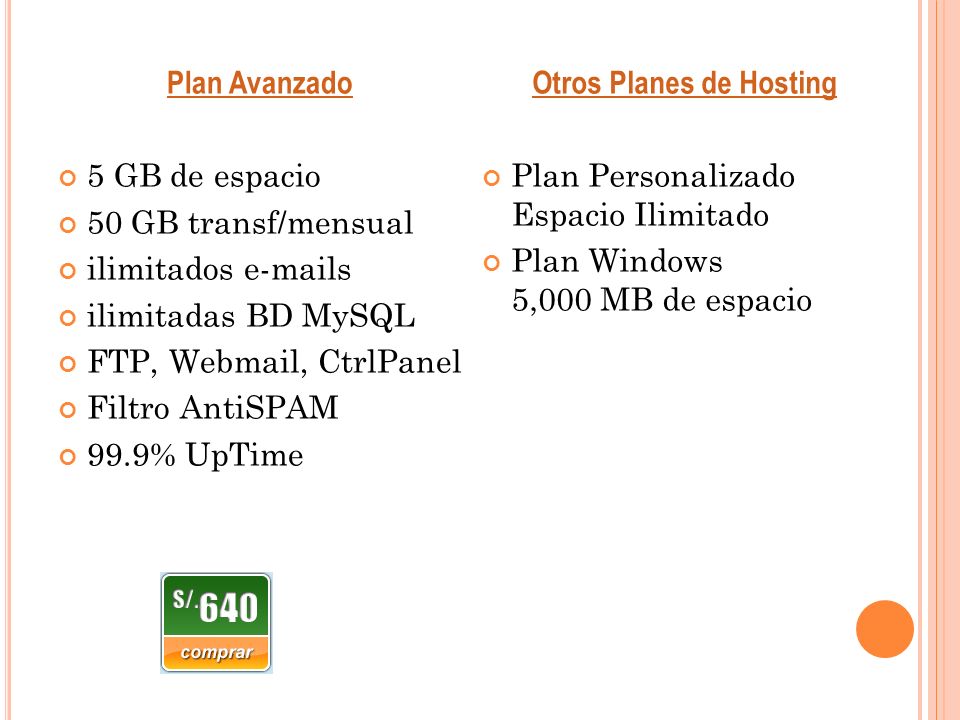 Plan Avanzado

5 GB de espacio
50 GB transf/mensual
ilimitados e-mails
ilimitadas BD MySQL
FTP, Webmail, CtrlPanel
Filtro AntiSPAM
99.9% UpTime

S/.640
comprar

Otros Planes de Hosting

Plan Personalizado
Espacio Ilimitado
Plan Windows
5,000 MB de espacio